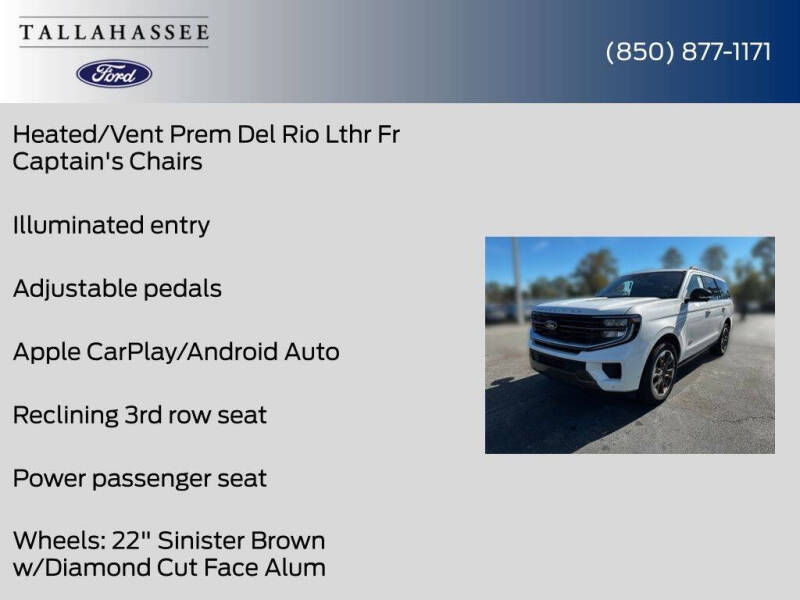 TALLAHASSEE

Ford

(850) 877-1171

Heated/Vent Prem Del Rio Lthr Fr Captain's Chairs

Illuminated entry

Adjustable pedals

Apple CarPlay/Android Auto

Reclining 3rd row seat

Power passenger seat

Wheels: 22" Sinister Brown w/Diamond Cut Face Alum